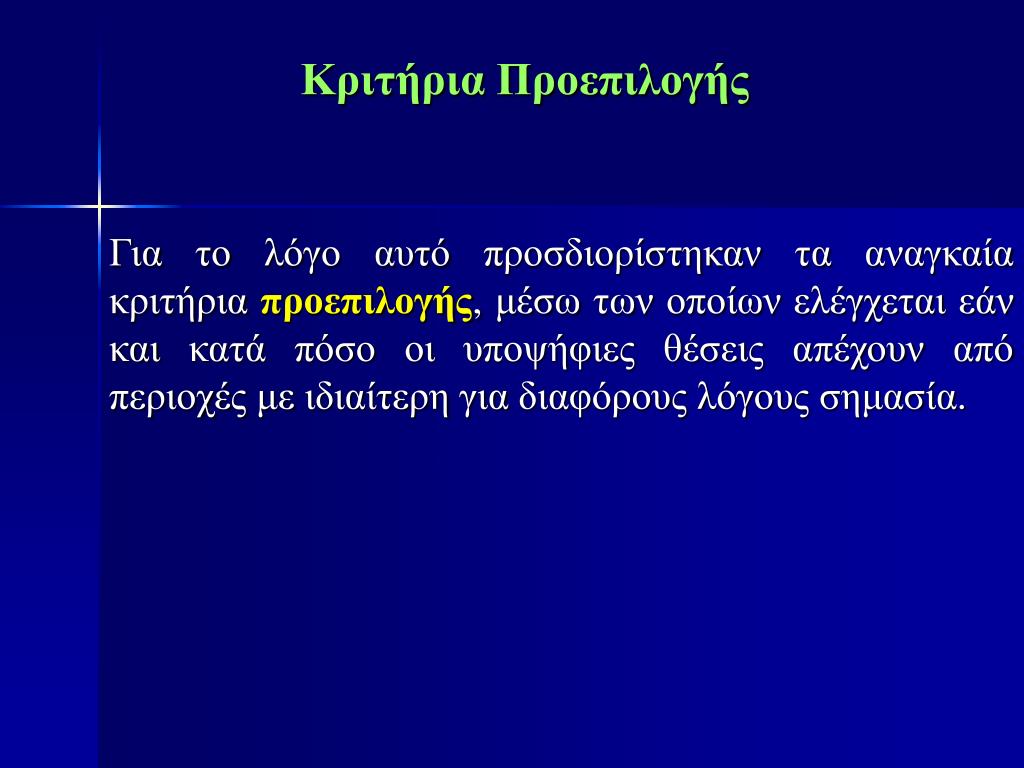 Κριτήρια Προεπιλογής

Για το λόγο αυτό προσδιορίστηκαν τα αναγκαία κριτήρια προεπιλογής, μέσω των οποίων ελέγχεται εάν και κατά πόσο οι υποψήφιες θέσεις απέχουν από περιοχές με ιδιαίτερη για διαφόρους λόγους σημασία.